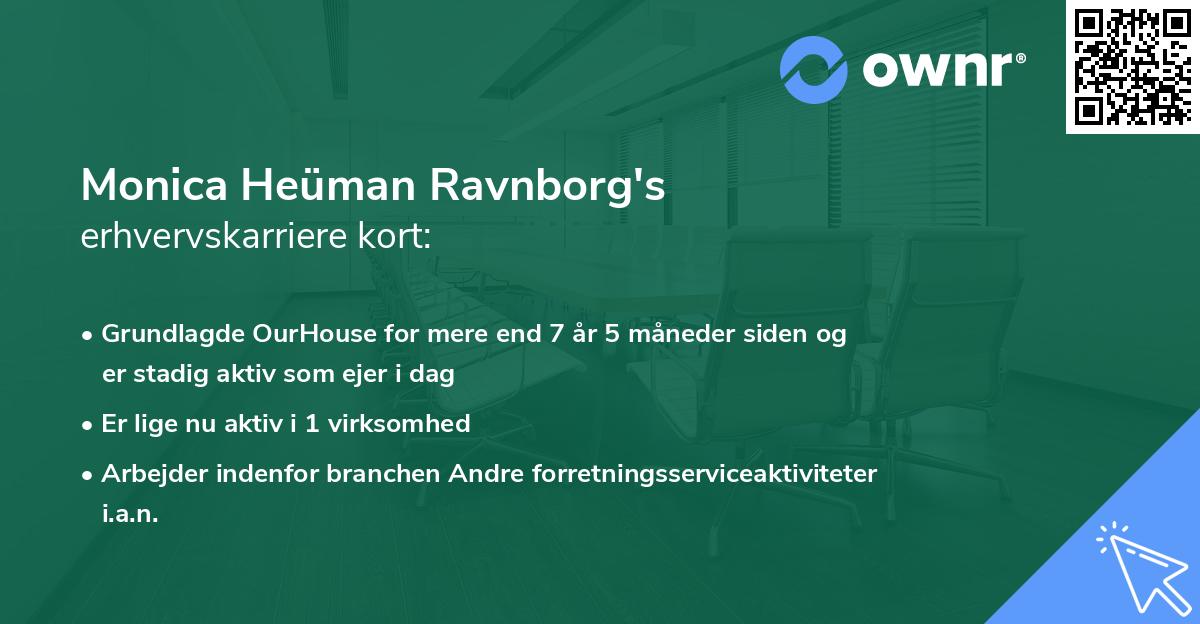 ownr®

Monica Heüman Ravnborg's
erhvervskarriere kort:

• Grundlagde OurHouse for mere end 7 år 5 måneder siden og er stadig aktiv som ejer i dag

• Er lige nu aktiv i 1 virksomhed

• Arbejder indenfor branchen Andre forretningsserviceaktiviteter i.a.n.